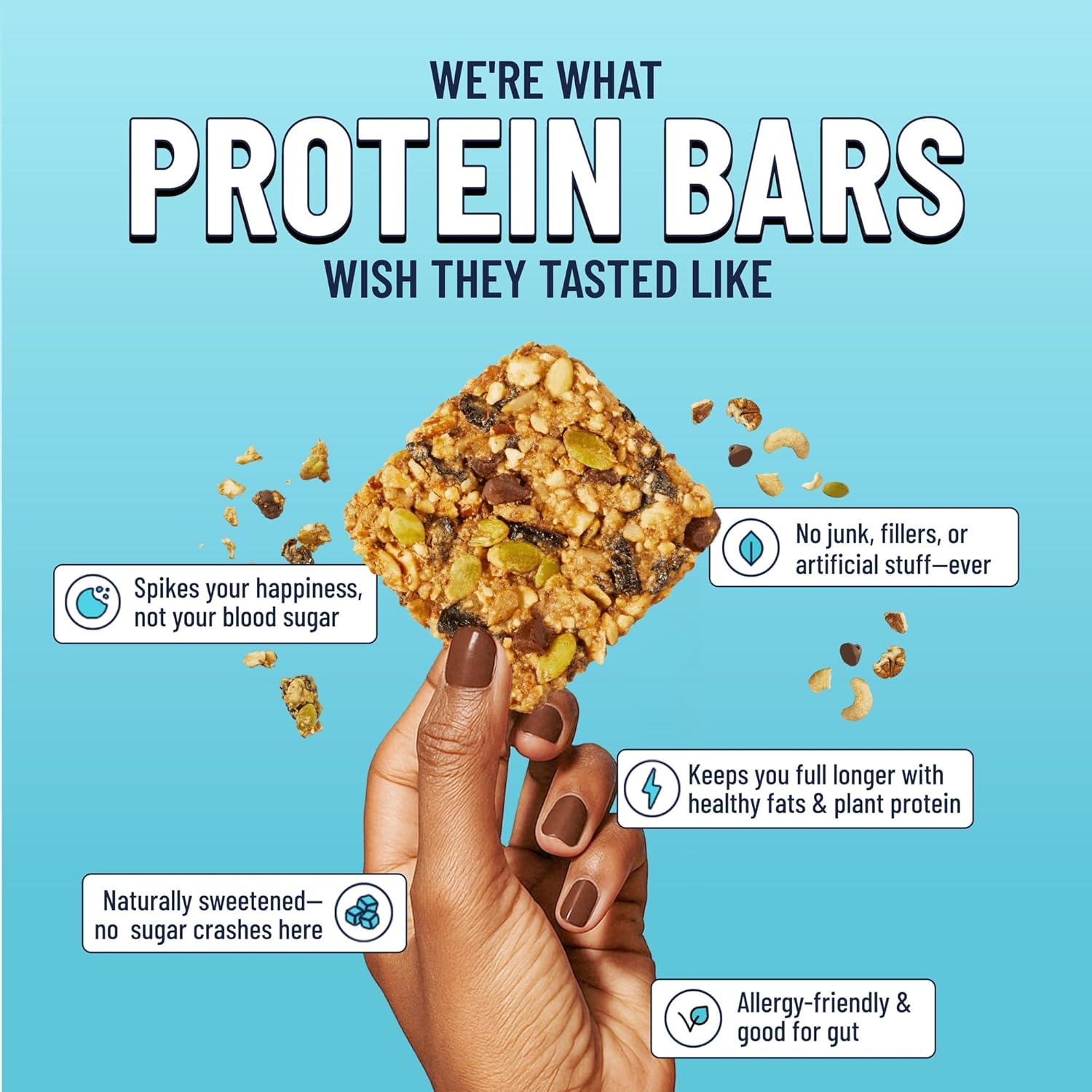 WE'RE WHAT
PROTEIN BARS
WISH THEY TASTED LIKE

No junk, fillers, or artificial stuff—ever

Spikes your happiness, not your blood sugar

Keeps you full longer with healthy fats & plant protein

Naturally sweetened— no sugar crashes here

Allergy-friendly & good for gut